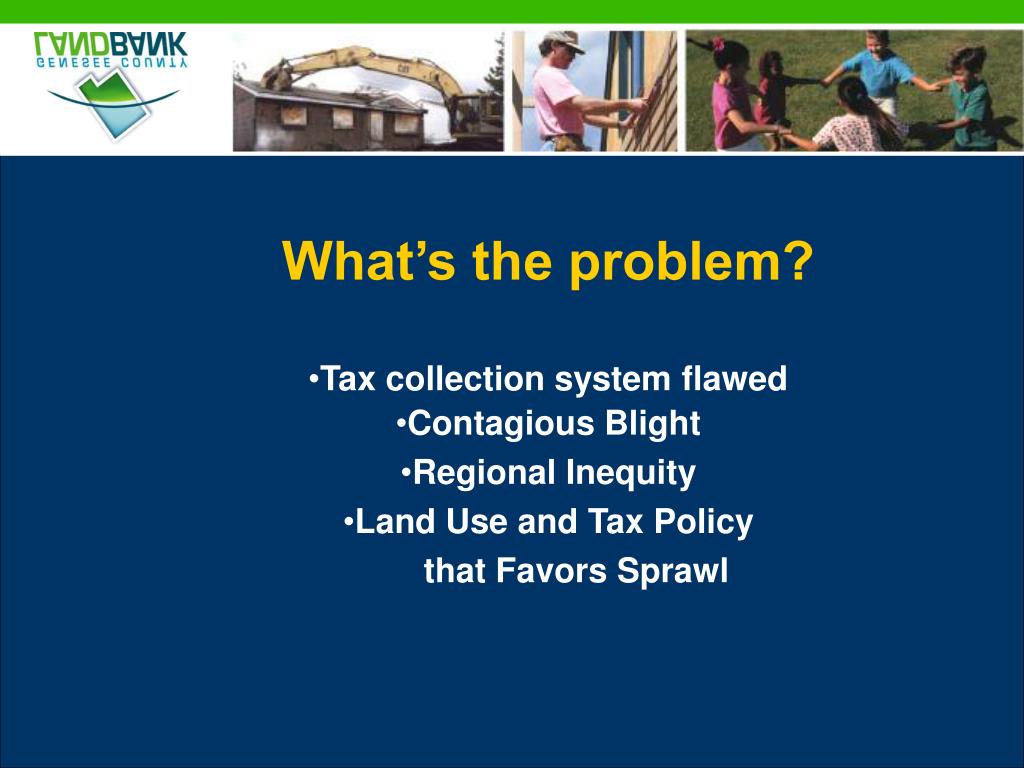 LANDBANK
GENESEE COUNTY

What's the problem?

•Tax collection system flawed
•Contagious Blight
•Regional Inequity
•Land Use and Tax Policy that Favors Sprawl